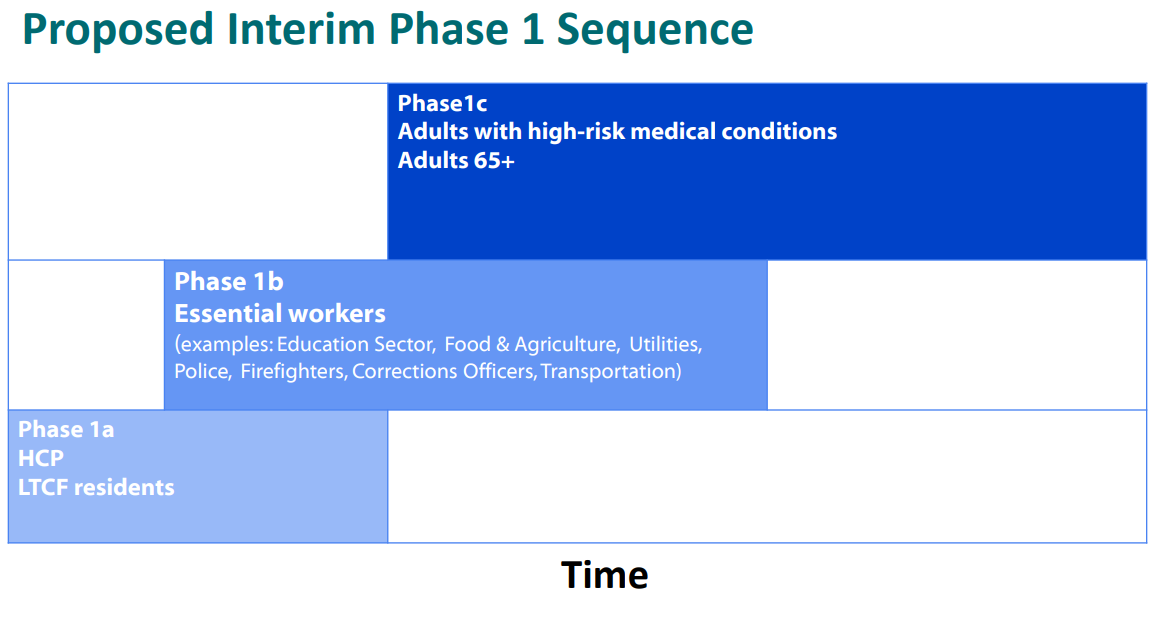 Proposed Interim Phase 1 Sequence

Phase1c
Adults with high-risk medical conditions
Adults 65+

Phase 1b
Essential workers
(examples: Education Sector, Food & Agriculture, Utilities, Police, Firefighters, Corrections Officers, Transportation)

Phase 1a
HCP
LTCF residents

Time